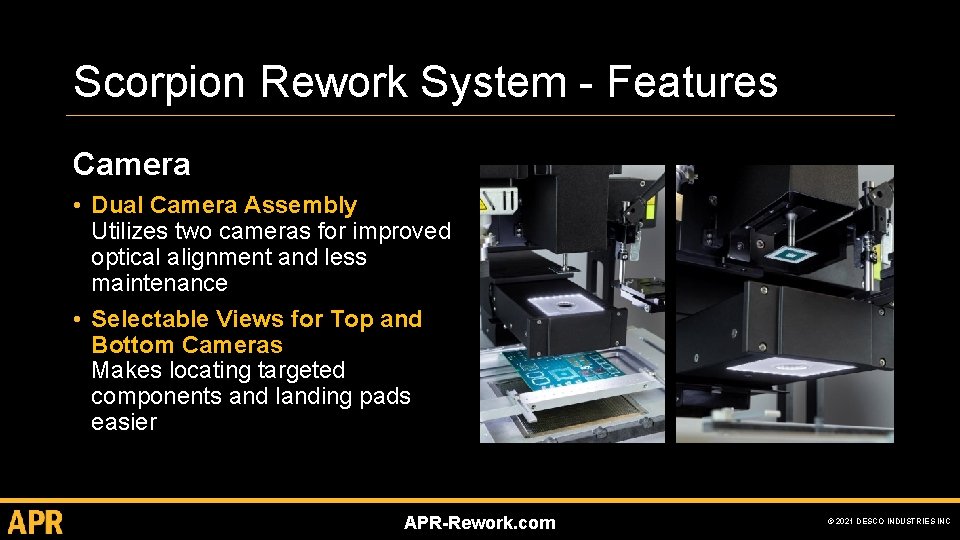 Scorpion Rework System - Features

Camera

• Dual Camera Assembly
Utilizes two cameras for improved optical alignment and less maintenance

• Selectable Views for Top and Bottom Cameras
Makes locating targeted components and landing pads easier

APR

APR-Rework.com

© 2021 DESCO INDUSTRIES INC